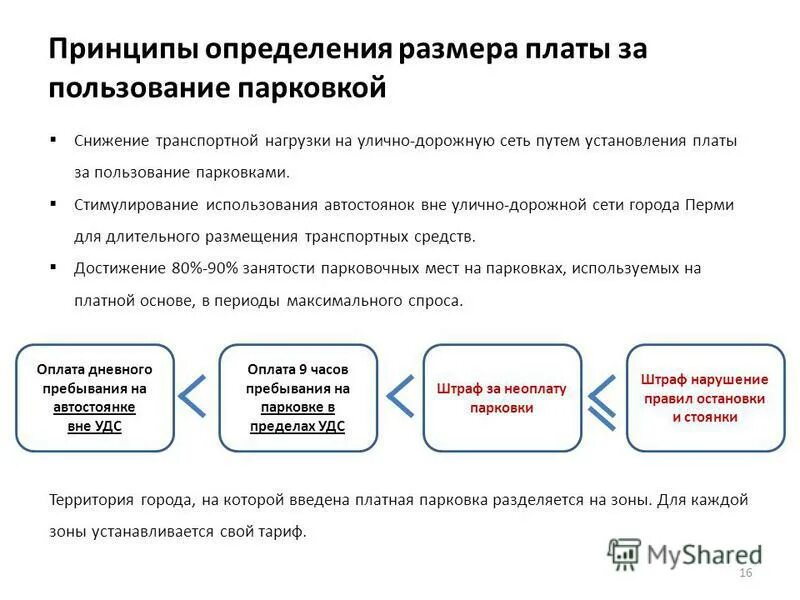 Принципы определения размера платы за пользование парковкой

▪ Снижение транспортной нагрузки на улично-дорожную сеть путем установления платы за пользование парковками.

▪ Стимулирование использования автостоянок вне улично-дорожной сети города Перми для длительного размещения транспортных средств.

▪ Достижение 80%-90% занятости парковочных мест на парковках, используемых на платной основе, в периоды максимального спроса.

Оплата дневного пребывания на автостоянке вне УДС

<

Оплата 9 часов пребывания на парковке в пределах УДС

<

Штраф за неоплату парковки

≤

Штраф нарушение правил остановки и стоянки

Территория города, на которой введена платная парковка разделяется на зоны. Для каждой зоны устанавливается свой тариф.

MyShared

16